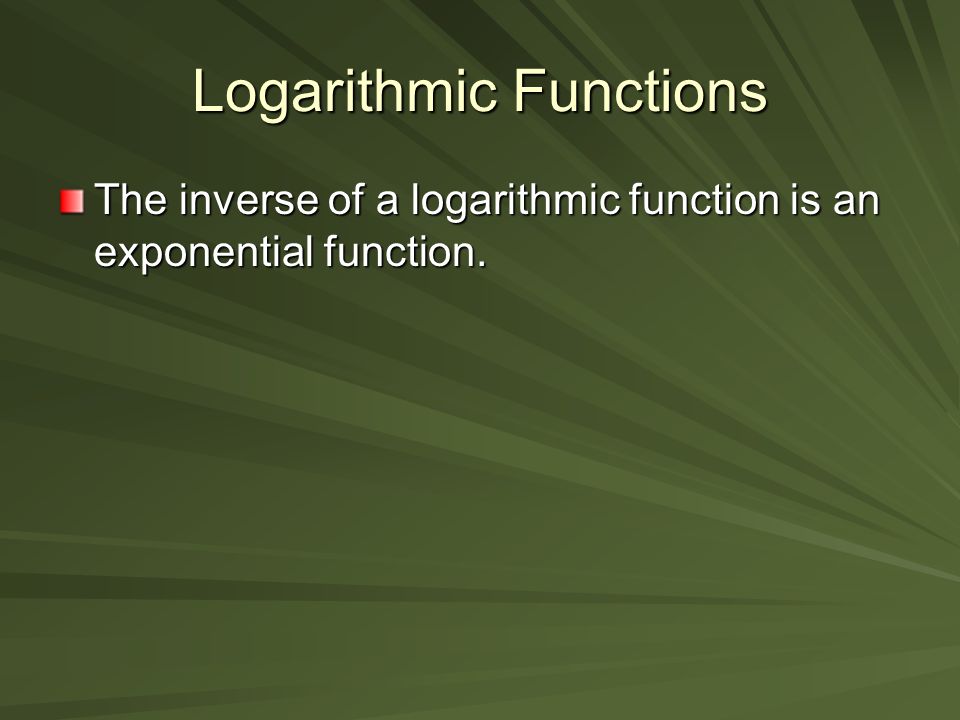 Logarithmic Functions

The inverse of a logarithmic function is an exponential function.